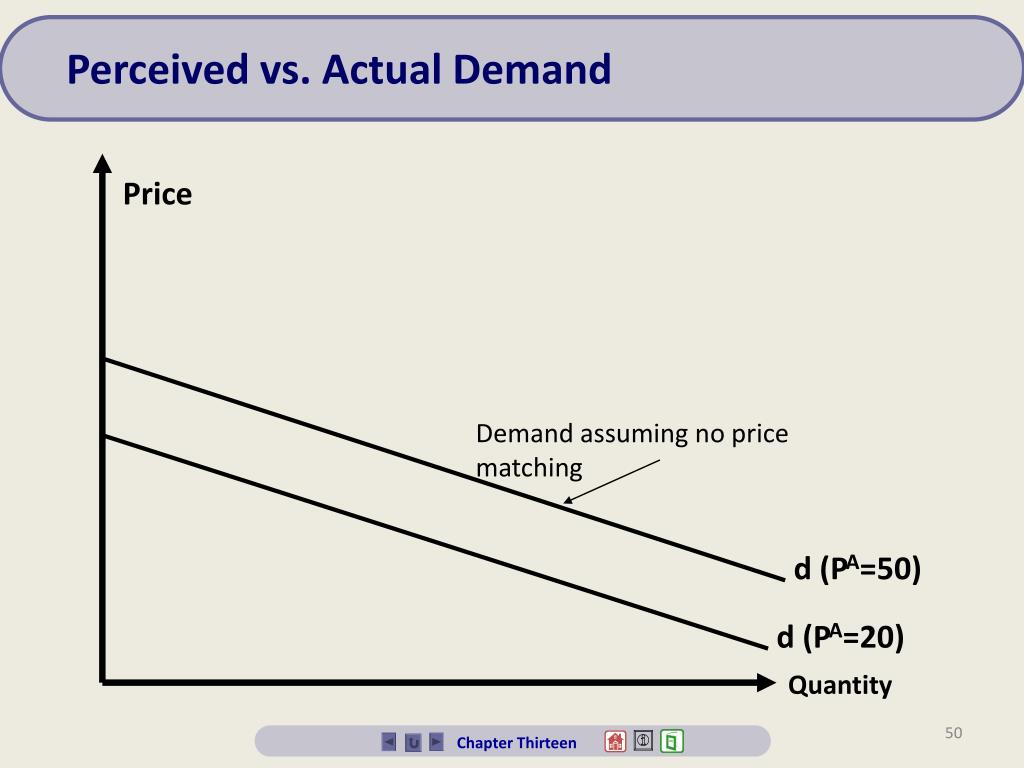 Perceived vs. Actual Demand

Price

Demand assuming no price matching

d ($P^A$=50)

d ($P^A$=20)

Quantity

Chapter Thirteen

50